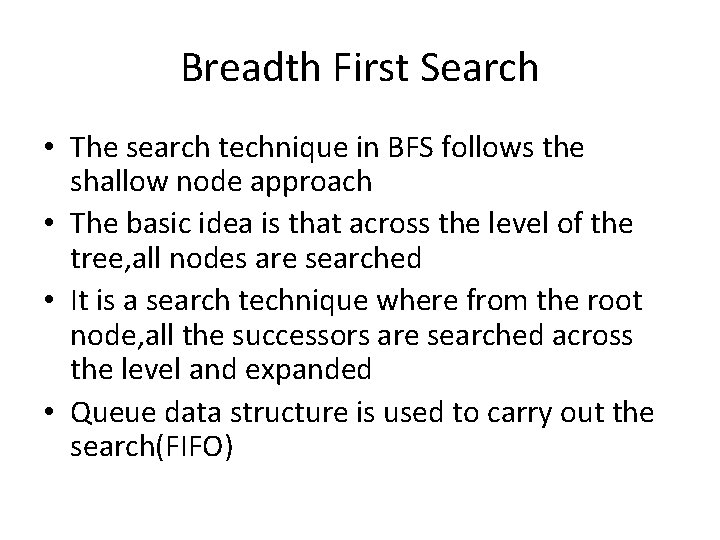 Breadth First Search

• The search technique in BFS follows the shallow node approach
• The basic idea is that across the level of the tree,all nodes are searched
• It is a search technique where from the root node,all the successors are searched across the level and expanded
• Queue data structure is used to carry out the search(FIFO)